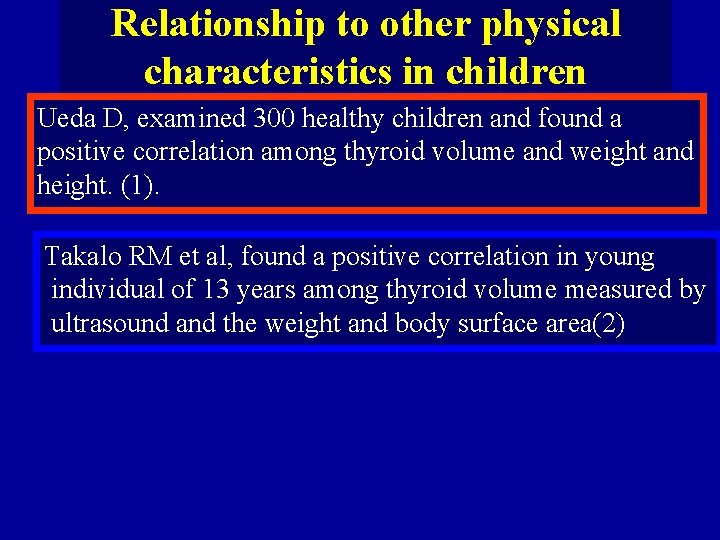 Relationship to other physical characteristics in children

Ueda D, examined 300 healthy children and found a positive correlation among thyroid volume and weight and height. (1).

Takalo RM et al, found a positive correlation in young individual of 13 years among thyroid volume measured by ultrasound and the weight and body surface area(2)